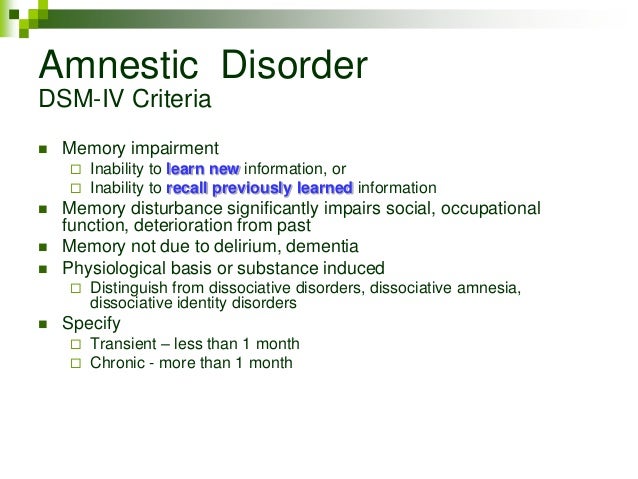 Amnestic Disorder
DSM-IV Criteria

- Memory impairment
  - Inability to learn new information, or
  - Inability to recall previously learned information
- Memory disturbance significantly impairs social, occupational function, deterioration from past
- Memory not due to delirium, dementia
- Physiological basis or substance induced
  - Distinguish from dissociative disorders, dissociative amnesia, dissociative identity disorders
- Specify
  - Transient – less than 1 month
  - Chronic - more than 1 month